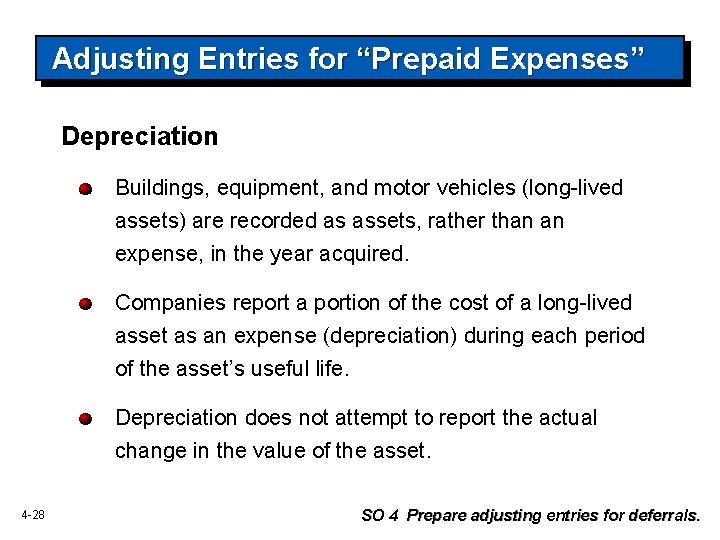 Adjusting Entries for “Prepaid Expenses”

Depreciation

Buildings, equipment, and motor vehicles (long-lived assets) are recorded as assets, rather than an expense, in the year acquired.

Companies report a portion of the cost of a long-lived asset as an expense (depreciation) during each period of the asset’s useful life.

Depreciation does not attempt to report the actual change in the value of the asset.

4-28

SO 4 Prepare adjusting entries for deferrals.